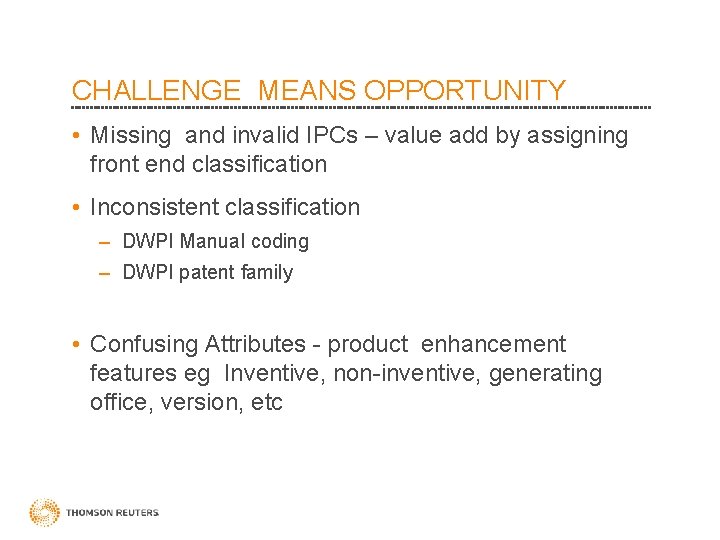 CHALLENGE MEANS OPPORTUNITY

• Missing and invalid IPCs – value add by assigning front end classification

• Inconsistent classification
– DWPI Manual coding
– DWPI patent family

• Confusing Attributes - product enhancement features eg Inventive, non-inventive, generating office, version, etc

THOMSON REUTERS